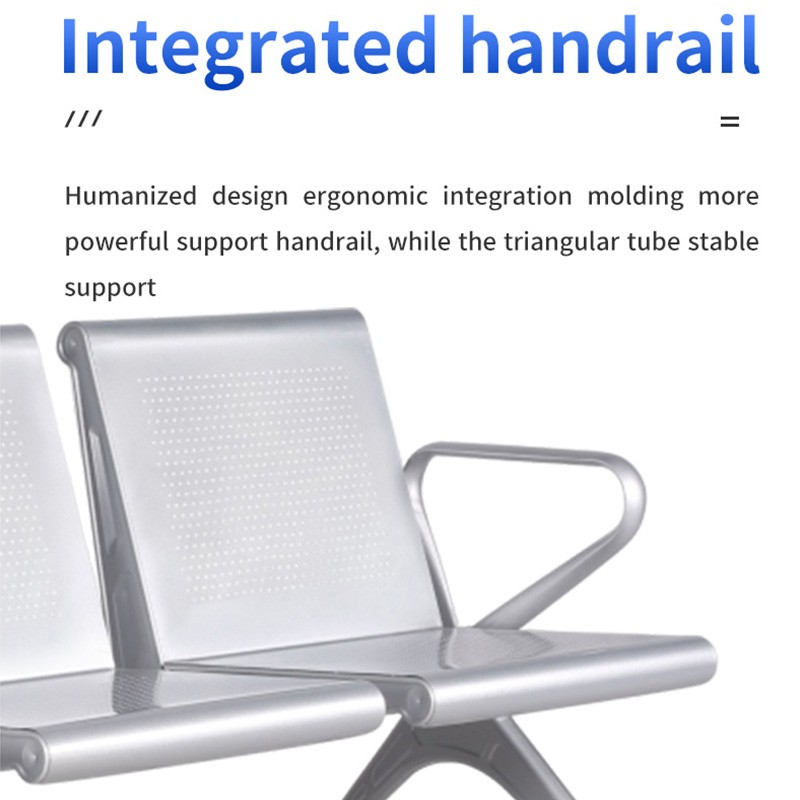 Integrated handrail

///

=

Humanized design ergonomic integration molding more powerful support handrail, while the triangular tube stable support